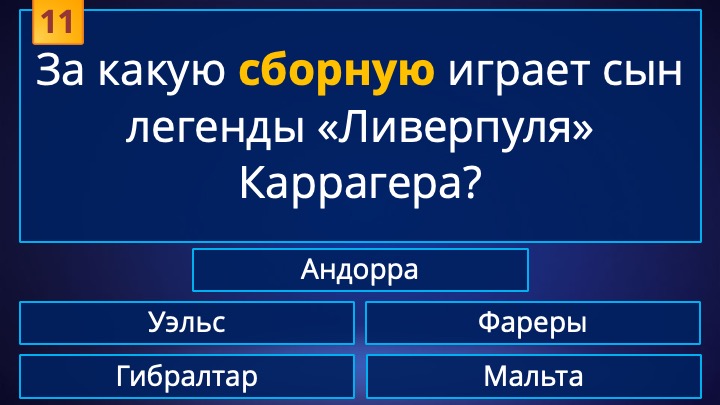 11

За какую сборную играет сын легенды «Ливерпуля» Каррагера?

Андорра

Уэльс

Фареры

Гибралтар

Мальта